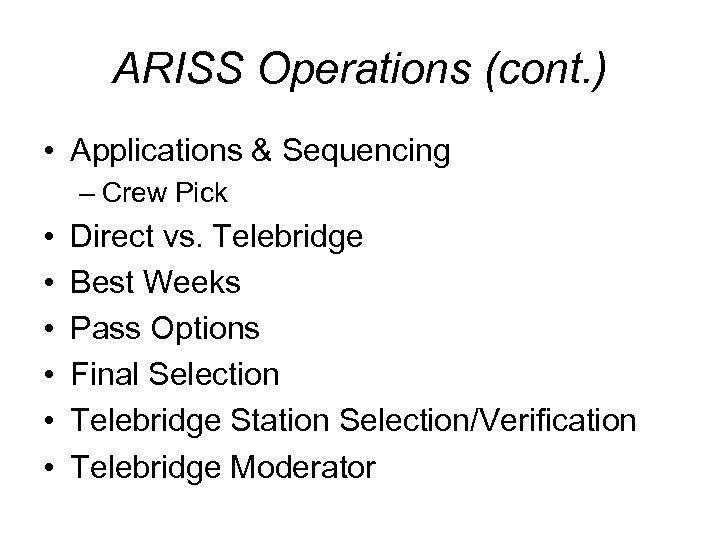 ARISS Operations (cont.)

• Applications & Sequencing
– Crew Pick
• Direct vs. Telebridge
• Best Weeks
• Pass Options
• Final Selection
• Telebridge Station Selection/Verification
• Telebridge Moderator